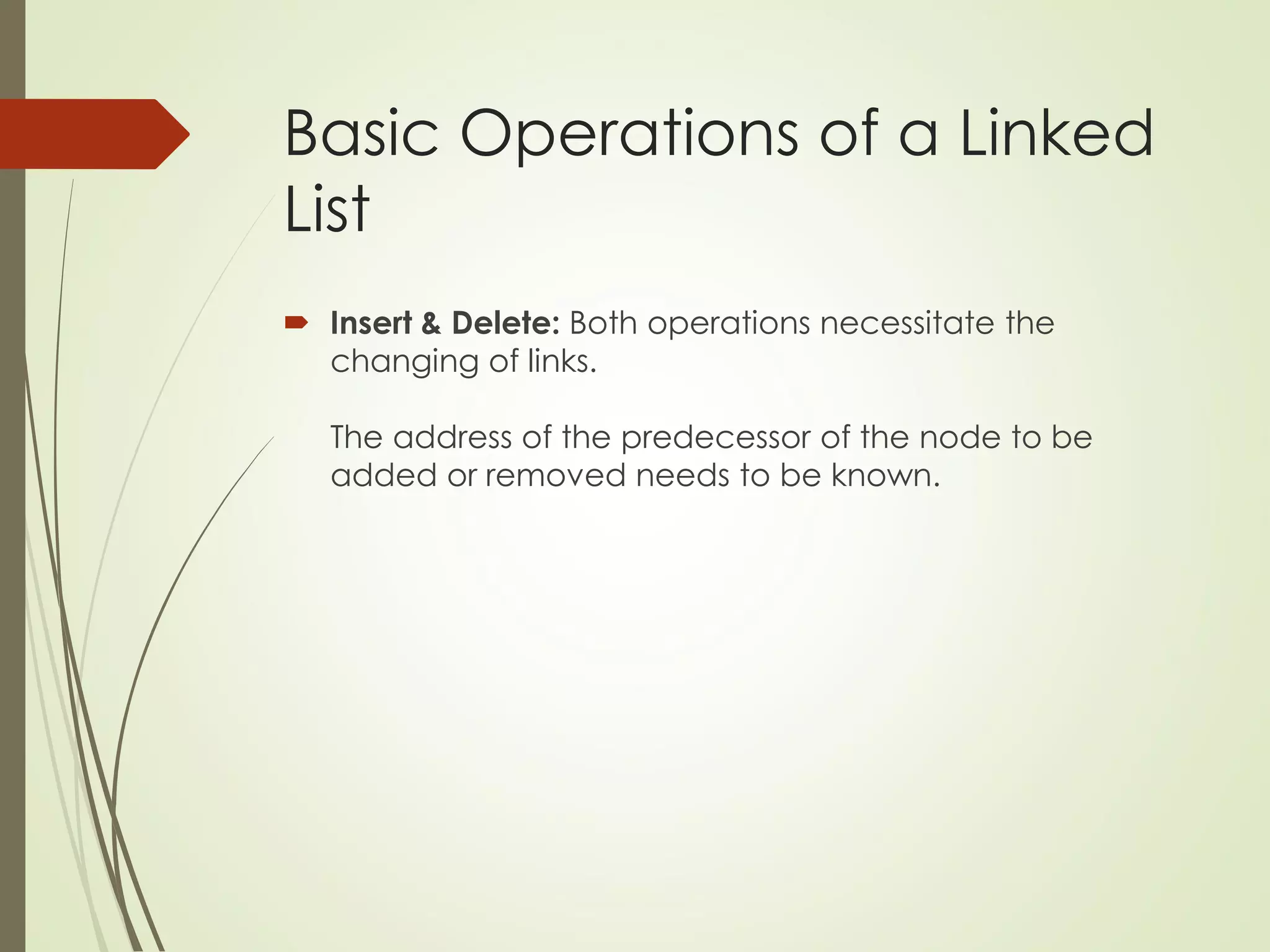 Basic Operations of a Linked List

Insert & Delete: Both operations necessitate the changing of links.

The address of the predecessor of the node to be added or removed needs to be known.